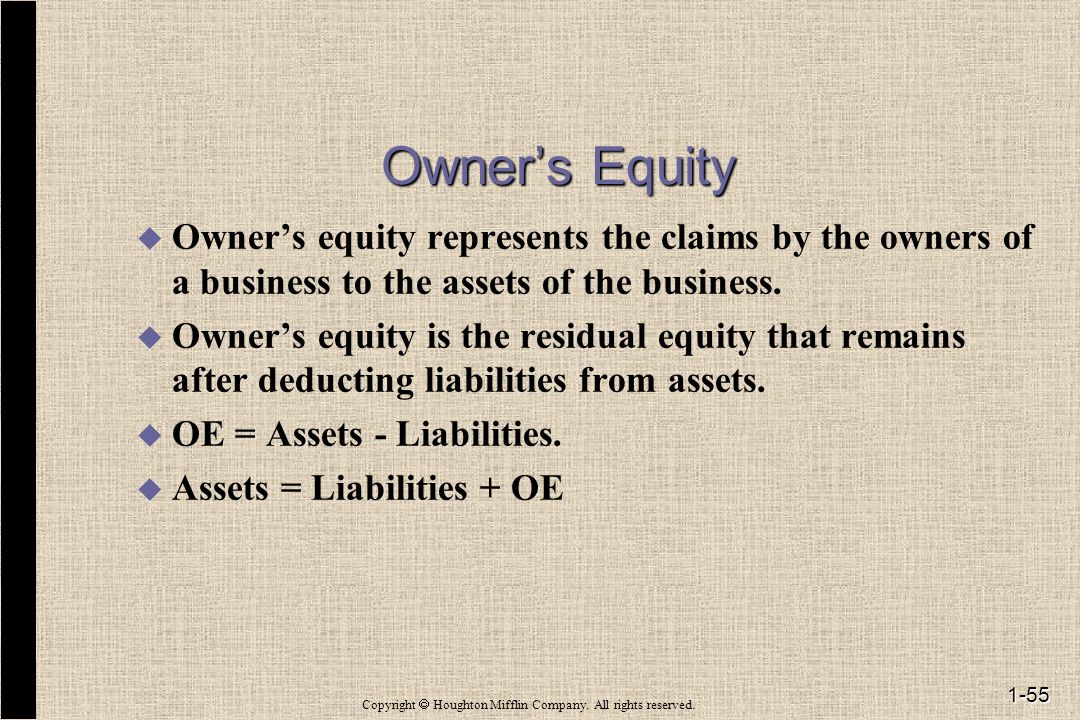 Owner's Equity

Owner's equity represents the claims by the owners of a business to the assets of the business.

Owner's equity is the residual equity that remains after deducting liabilities from assets.

OE = Assets - Liabilities.

Assets = Liabilities + OE

Copyright © Houghton Mifflin Company. All rights reserved.

1-55